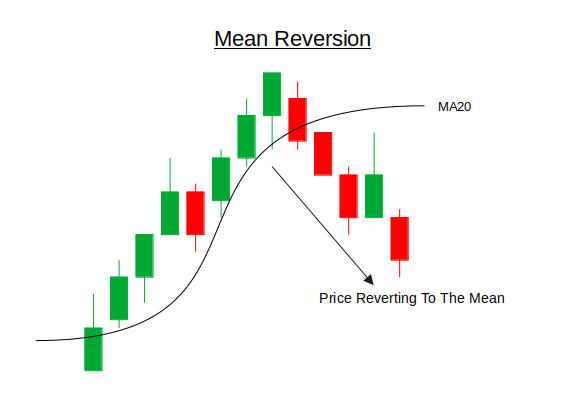 Mean Reversion

MA20

Price Reverting To The Mean